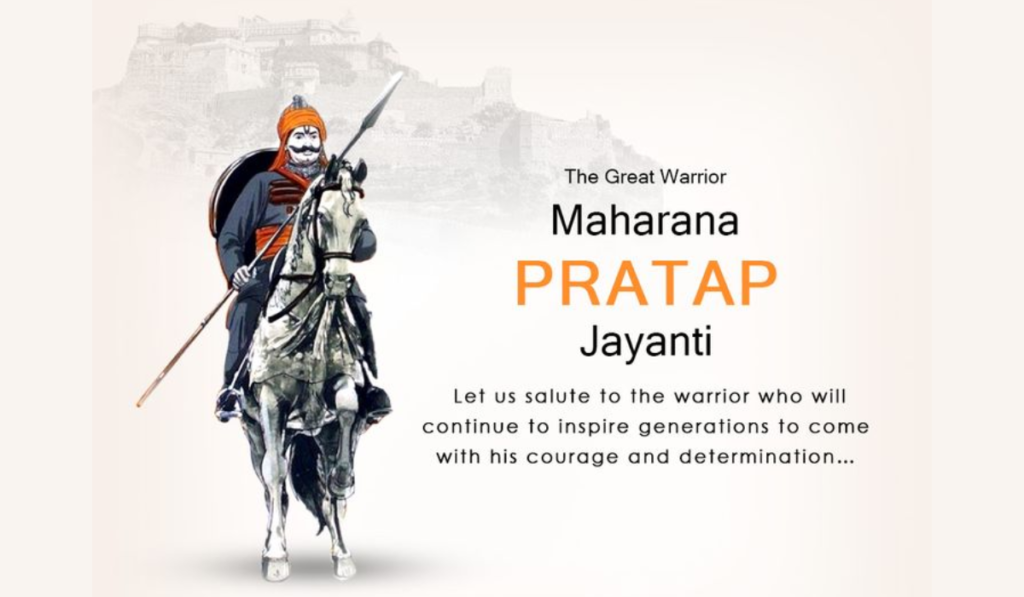 The Great Warrior

Maharana

PRATAP

Jayanti

Let us salute to the warrior who will continue to inspire generations to come with his courage and determination...